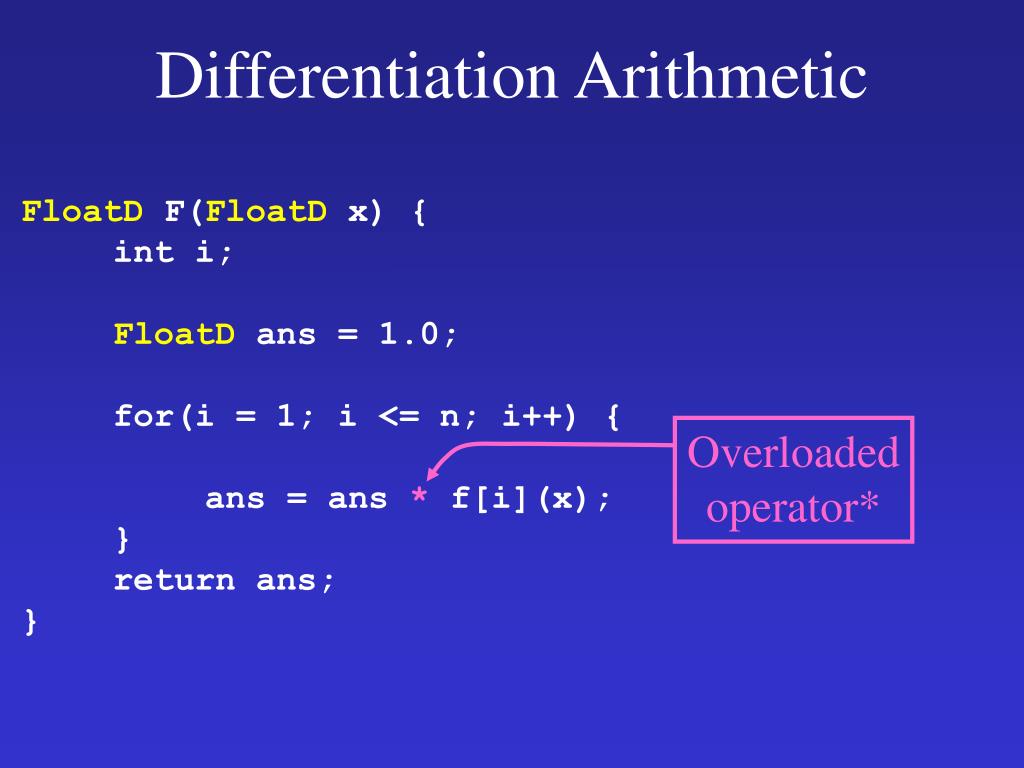 Differentiation Arithmetic

FloatD F(FloatD x) {
int i;

FloatD ans = 1.0;

for(i = 1; i <= n; i++) {

ans = ans * f[i](x);
}
return ans;
}

Overloaded operator*